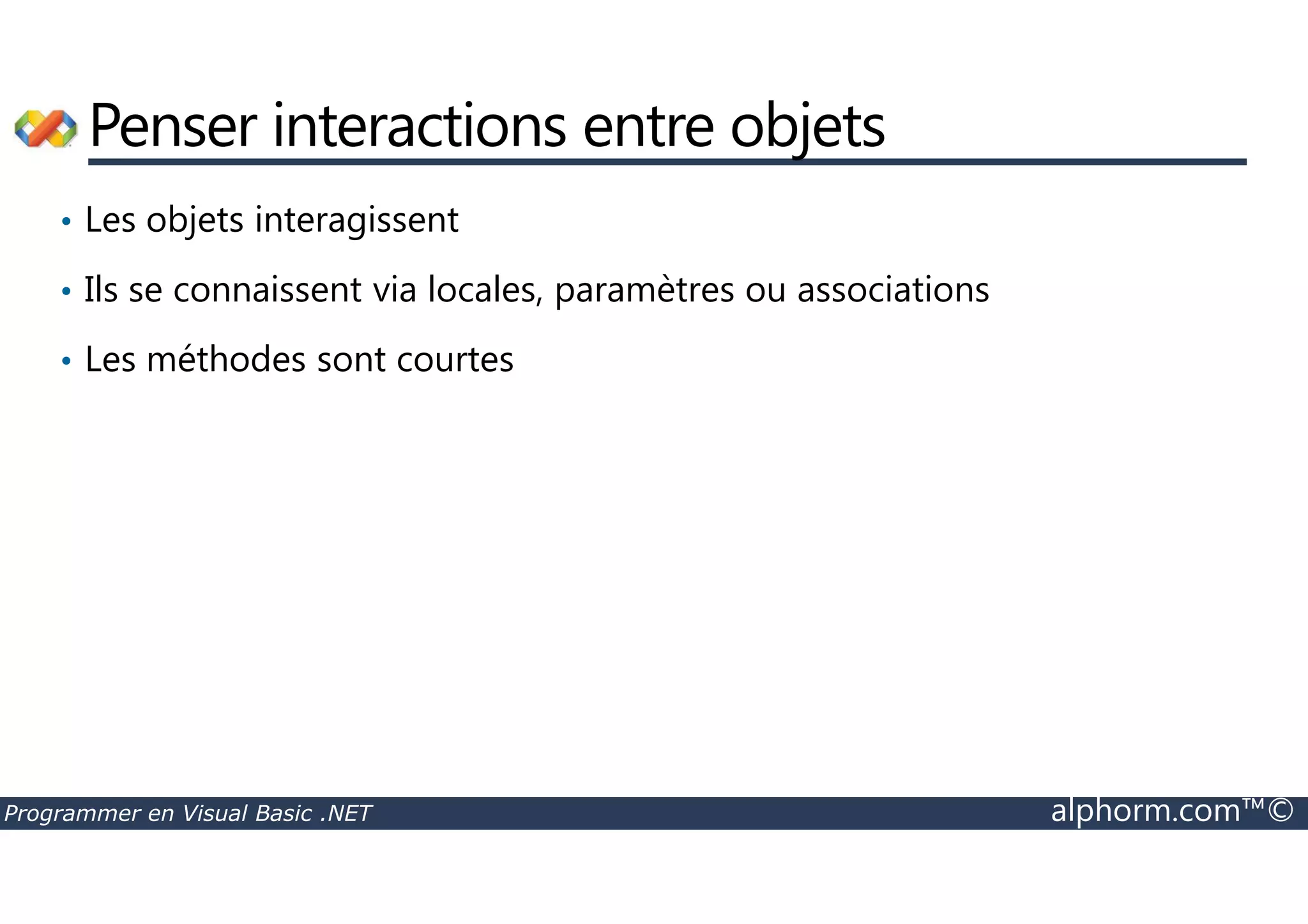 Penser interactions entre objets

• Les objets interagissent

• Ils se connaissent via locales, paramètres ou associations

• Les méthodes sont courtes

Programmer en Visual Basic .NET

alphorm.com™©